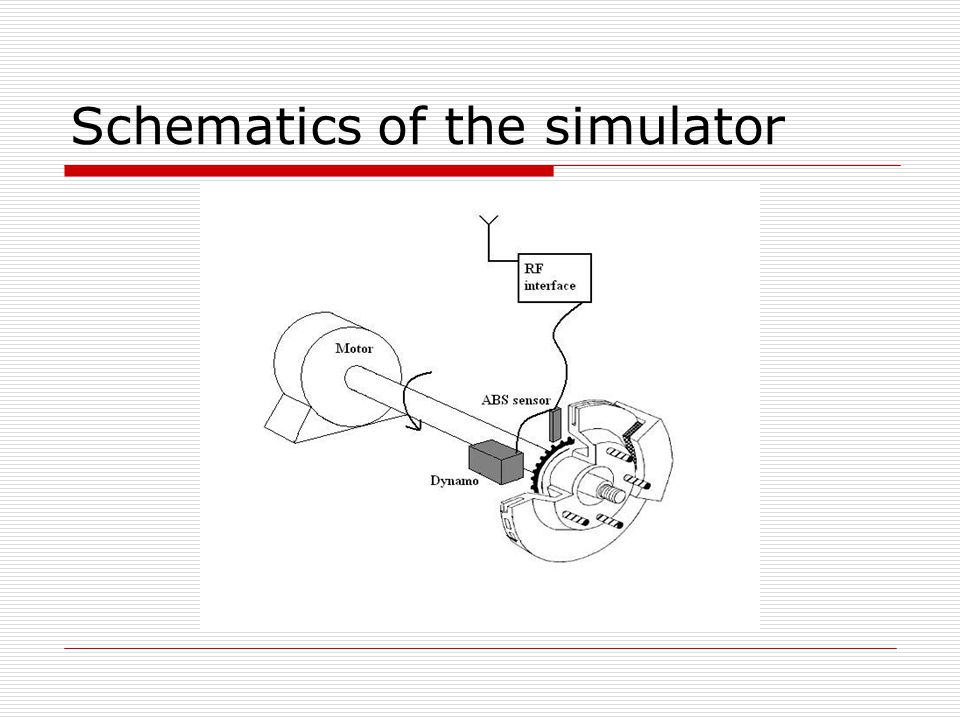 Schematics of the simulator

RF interface

Motor

ABS sensor

Dynamo